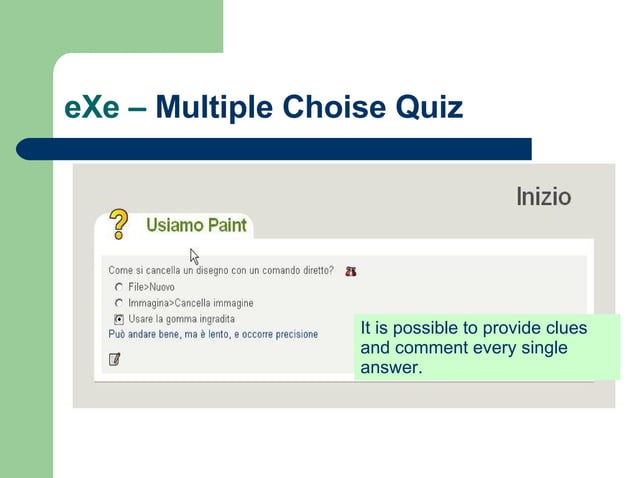 eXe – Multiple Choise Quiz

Inizio

Usiamo Paint

Come si cancella un disegno con un comando diretto?

File>Nuovo

Immagina>Cancella immagine

Usare la gomma ingradita

Può andare bene, ma è lento, e occorre precisione

It is possible to provide clues and comment every single answer.